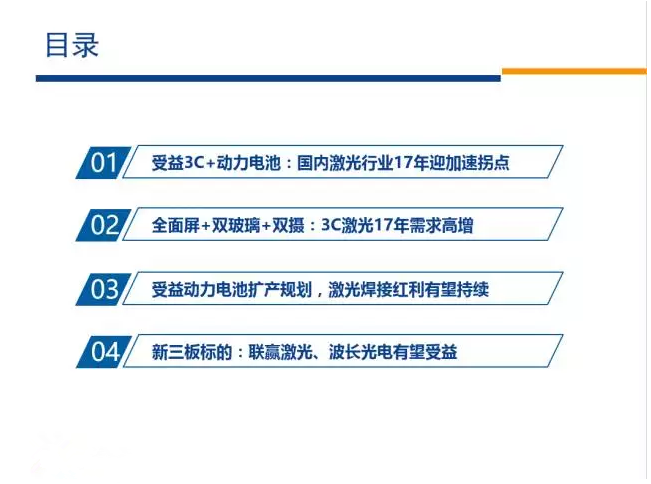 目录

01 受益3C+动力电池：国内激光行业17年迎加速拐点

02 全面屏+双玻璃+双摄：3C激光17年需求高增

03 受益动力电池扩产规划，激光焊接红利有望持续

04 新三板标的：联赢激光、波长光电有望受益